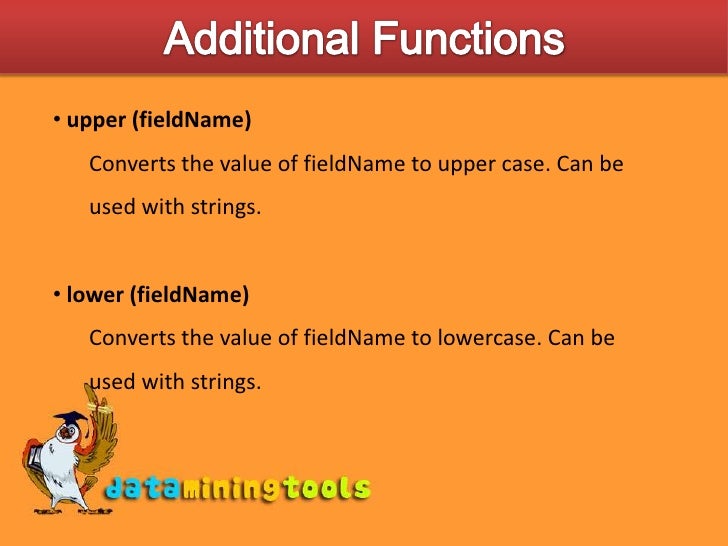 Additional Functions

• upper (fieldName)

Converts the value of fieldName to upper case. Can be used with strings.

• lower (fieldName)

Converts the value of fieldName to lowercase. Can be used with strings.

dataminingtools